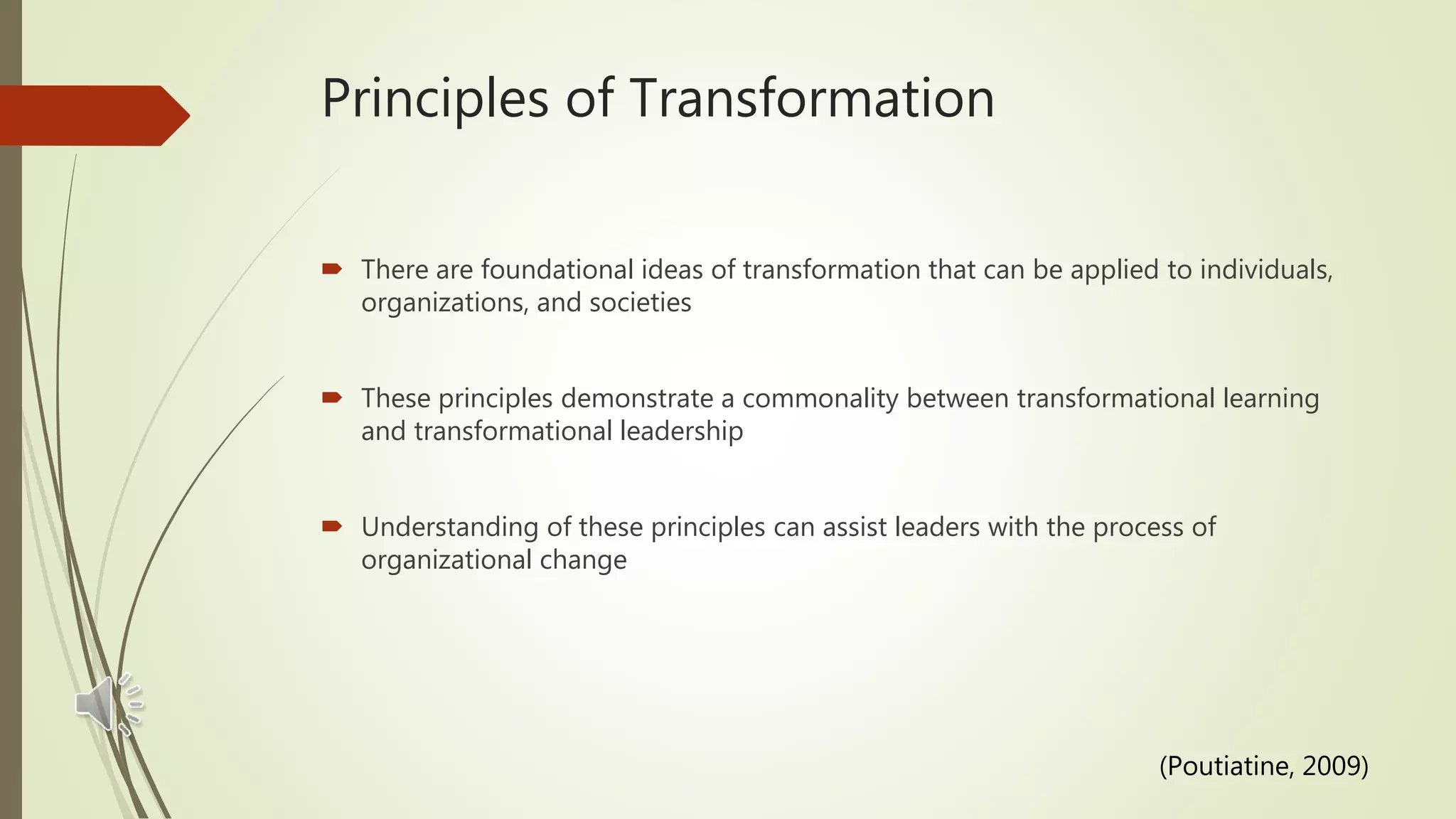 Principles of Transformation

There are foundational ideas of transformation that can be applied to individuals, organizations, and societies

These principles demonstrate a commonality between transformational learning and transformational leadership

Understanding of these principles can assist leaders with the process of organizational change

(Poutiatine, 2009)